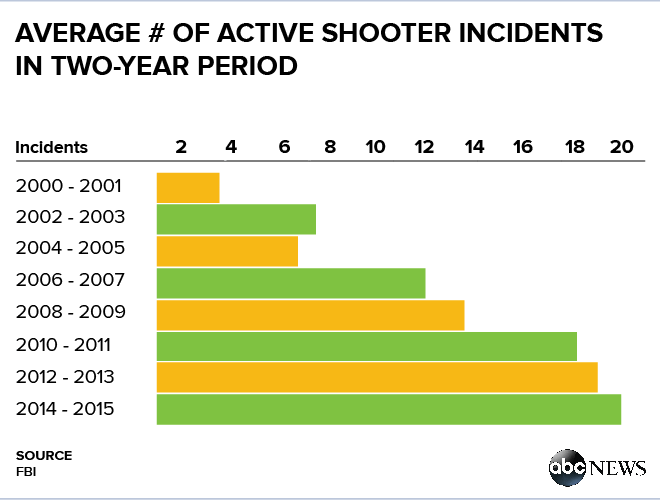 AVERAGE # OF ACTIVE SHOOTER INCIDENTS IN TWO-YEAR PERIOD

Incidents 2 4 6 8 10 12 14 16 18 20

2000 - 2001
2002 - 2003
2004 - 2005
2006 - 2007
2008 - 2009
2010 - 2011
2012 - 2013
2014 - 2015

SOURCE
FBI

abc NEWS